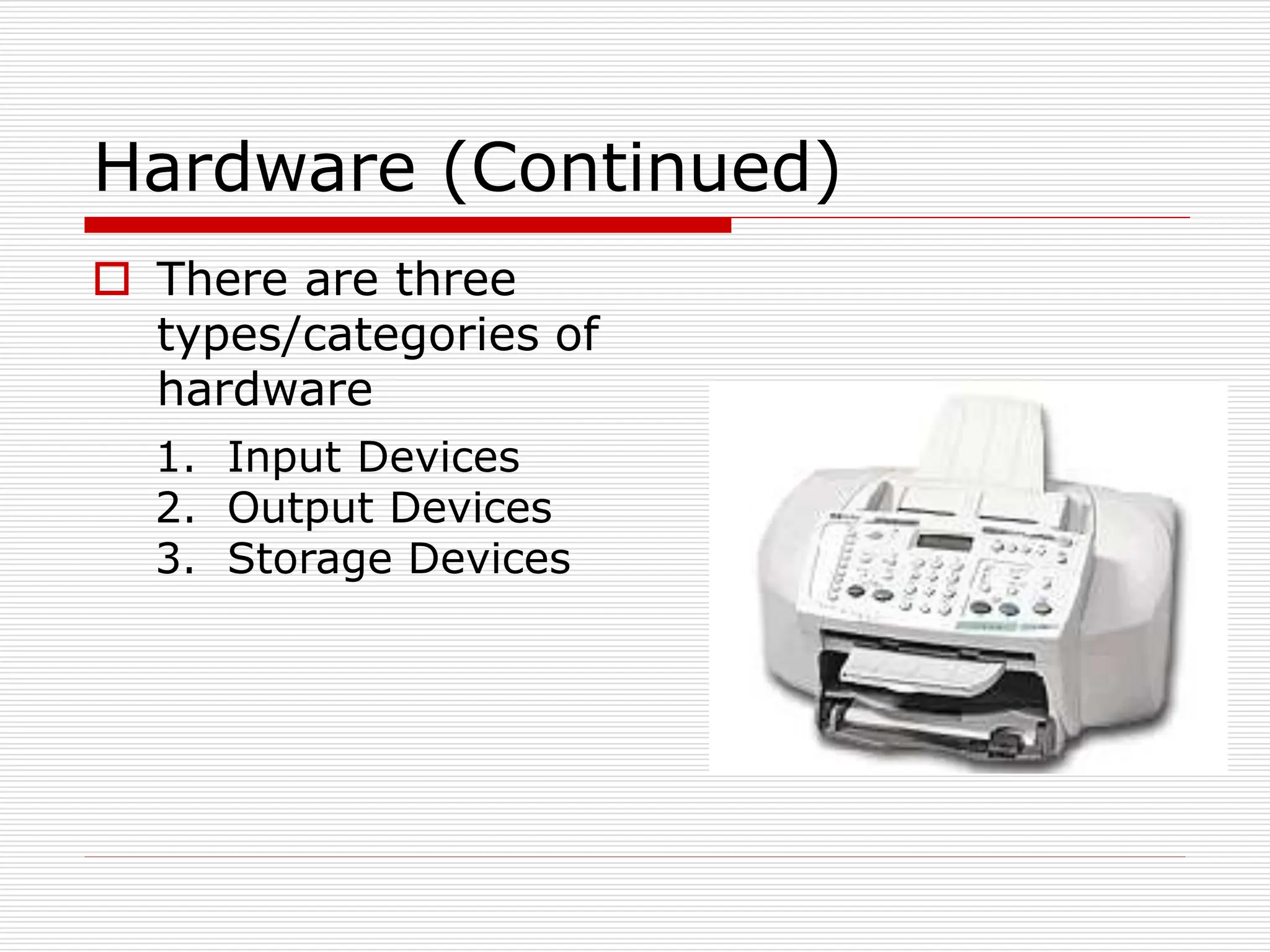 Hardware (Continued)

There are three types/categories of hardware

1. Input Devices
2. Output Devices
3. Storage Devices